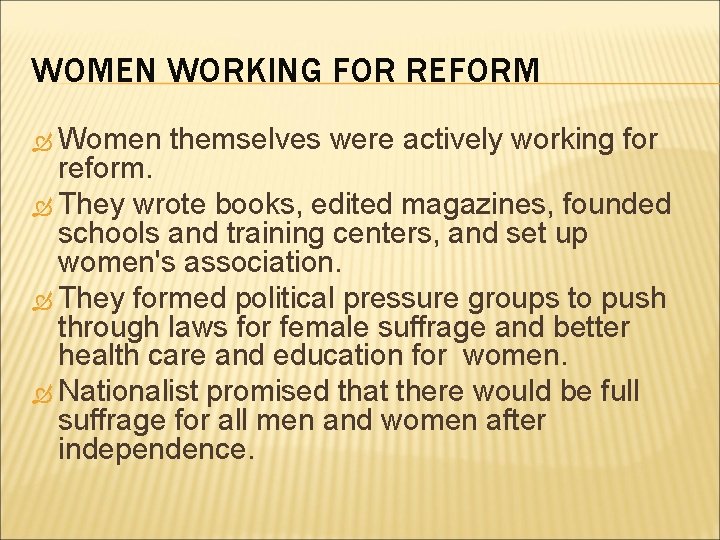 WOMEN WORKING FOR REFORM

Women themselves were actively working for reform.

They wrote books, edited magazines, founded schools and training centers, and set up women's association.

They formed political pressure groups to push through laws for female suffrage and better health care and education for women.

Nationalist promised that there would be full suffrage for all men and women after independence.